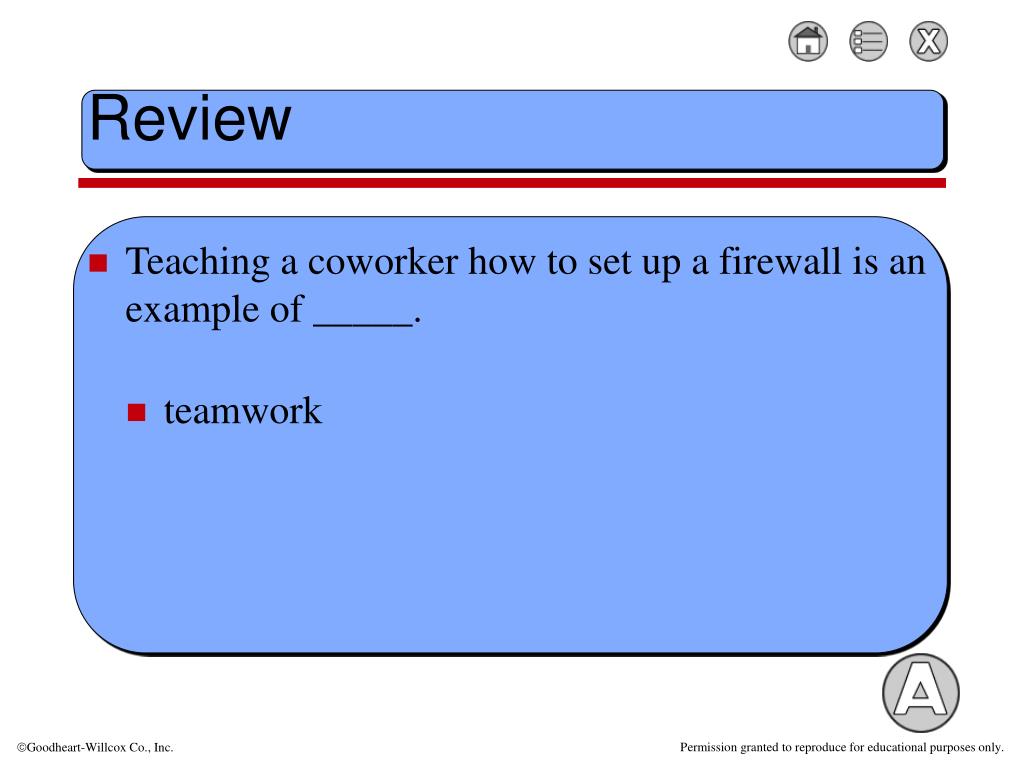 X

Review

Teaching a coworker how to set up a firewall is an example of _____.

teamwork

A

©Goodheart-Willcox Co., Inc.

Permission granted to reproduce for educational purposes only.